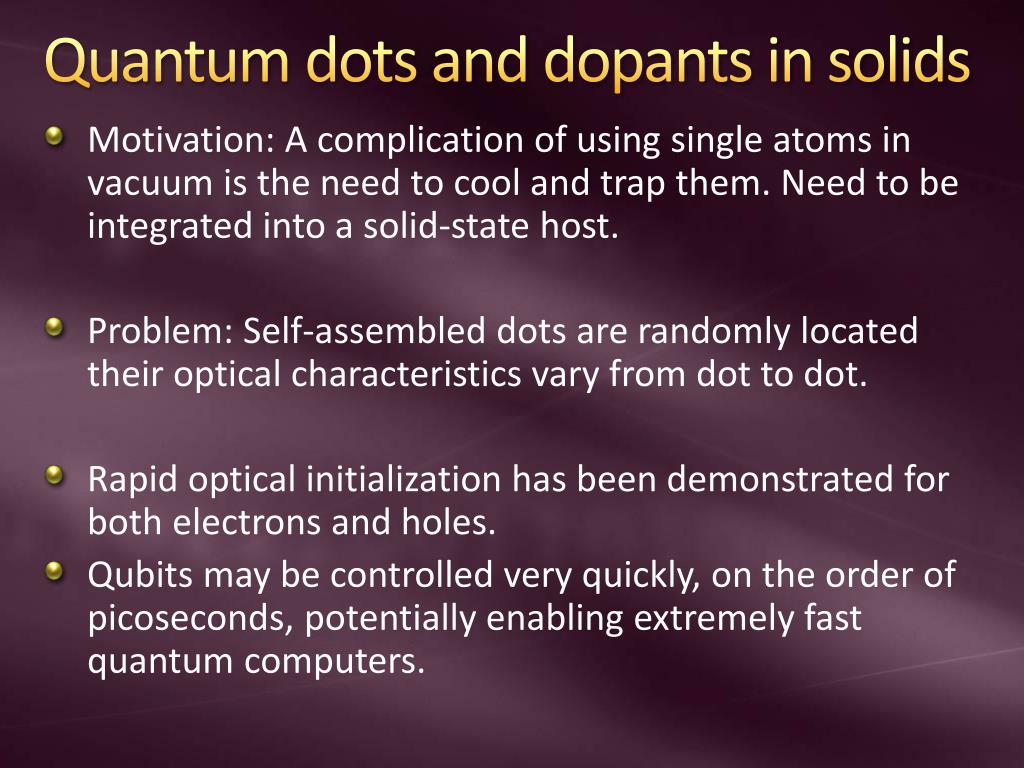 Quantum dots and dopants in solids

Motivation: A complication of using single atoms in vacuum is the need to cool and trap them. Need to be integrated into a solid-state host.

Problem: Self-assembled dots are randomly located their optical characteristics vary from dot to dot.

Rapid optical initialization has been demonstrated for both electrons and holes.

Qubits may be controlled very quickly, on the order of picoseconds, potentially enabling extremely fast quantum computers.